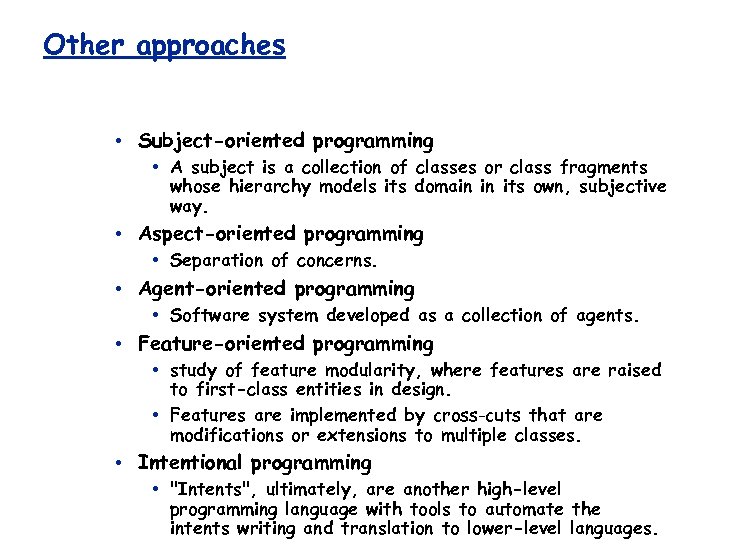 Other approaches

• Subject-oriented programming
  • A subject is a collection of classes or class fragments whose hierarchy models its domain in its own, subjective way.
• Aspect-oriented programming
  • Separation of concerns.
• Agent-oriented programming
  • Software system developed as a collection of agents.
• Feature-oriented programming
  • study of feature modularity, where features are raised to first-class entities in design.
  • Features are implemented by cross-cuts that are modifications or extensions to multiple classes.
• Intentional programming
  • "Intents", ultimately, are another high-level programming language with tools to automate the intents writing and translation to lower-level languages.